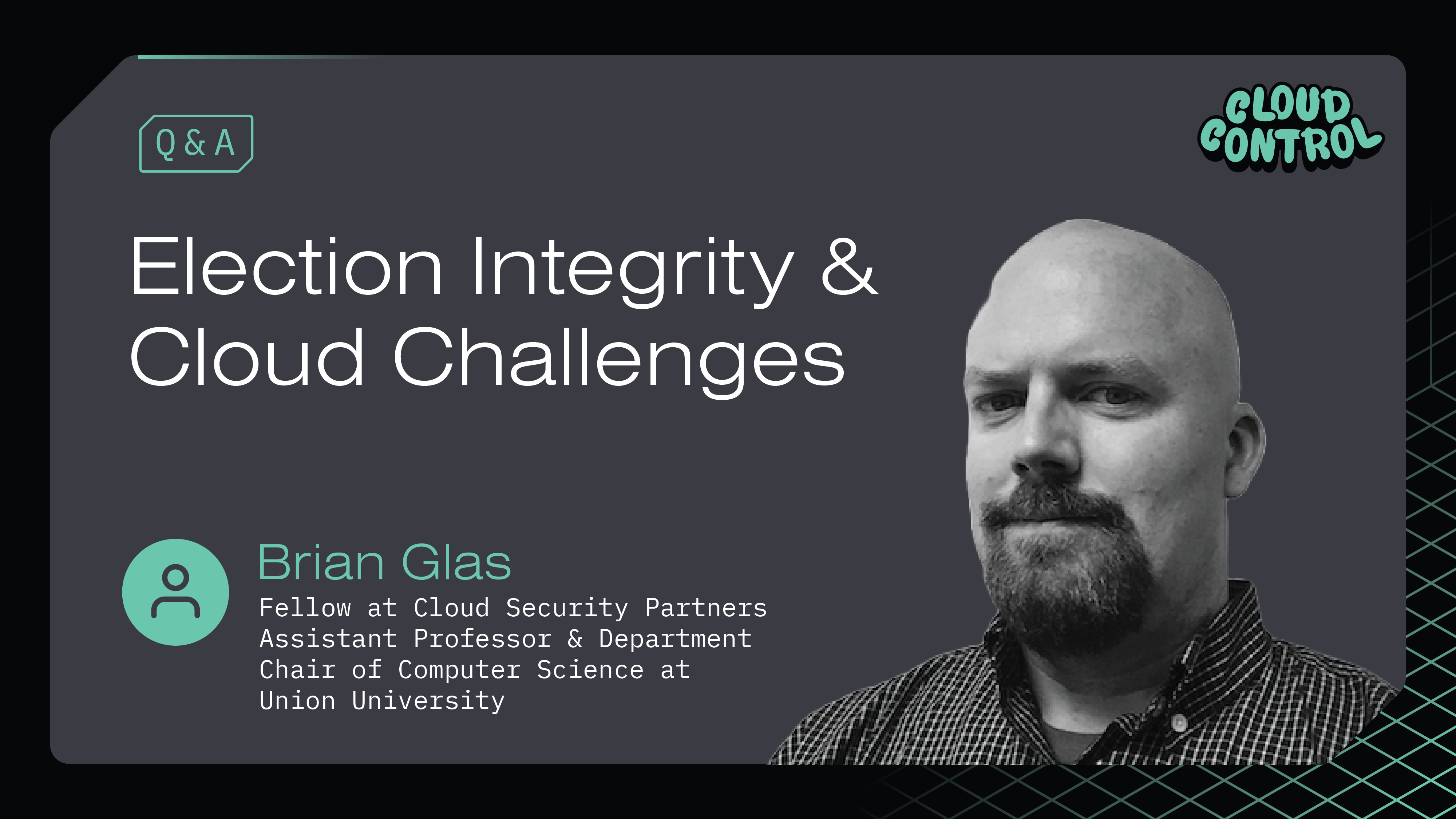 Q & A

CLOUD CONTROL

Election Integrity & Cloud Challenges

Brian Glas

Fellow at Cloud Security Partners
Assistant Professor & Department Chair of Computer Science at Union University